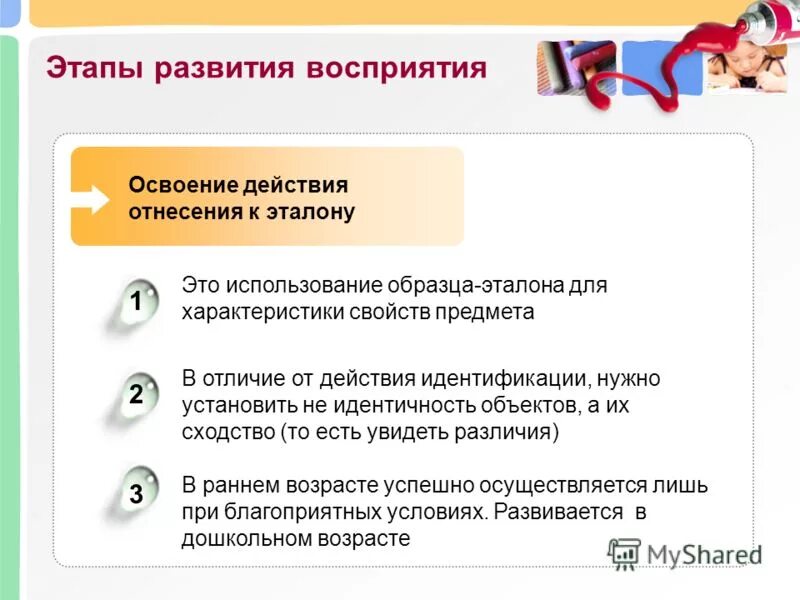 Этапы развития восприятия

Освоение действия отнесения к эталону

1 Это использование образца-эталона для характеристики свойств предмета

2 В отличие от действия идентификации, нужно установить не идентичность объектов, а их сходство (то есть увидеть различия)

3 В раннем возрасте успешно осуществляется лишь при благоприятных условиях. Развивается в дошкольном возрасте

MyShared